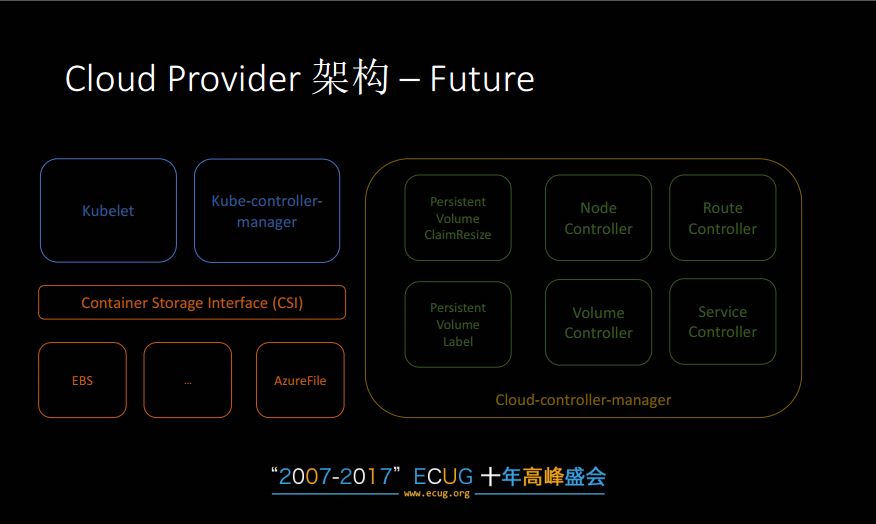 Cloud Provider 架构 – Future

Kubelet

Kube-controller-manager

Container Storage Interface (CSI)

EBS

...

AzureFile

Persistent Volume ClaimResize

Node Controller

Route Controller

Persistent Volume Label

Volume Controller

Service Controller

Cloud-controller-manager

“2007-2017” ECUG 十年高峰盛会
www.ecug.org